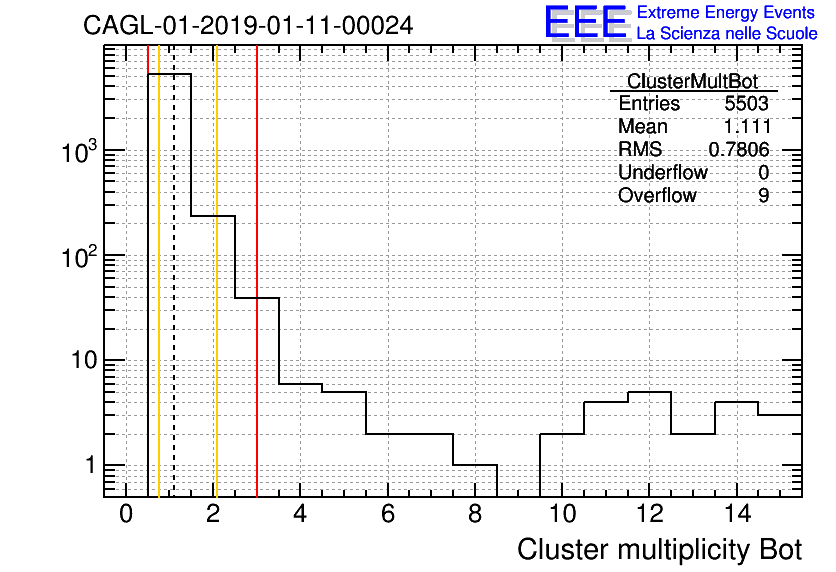 CAGL-01-2019-01-11-00024

EEE Extreme Energy Events
La Scienza nelle Scuole

| ClusterMultBot | |
|---|---|
| Entries | 5503 |
| Mean | 1.111 |
| RMS | 0.7806 |
| Underflow | 0 |
| Overflow | 9 |

$10^3$
$10^2$
10
1

0 2 4 6 8 10 12 14

Cluster multiplicity Bot